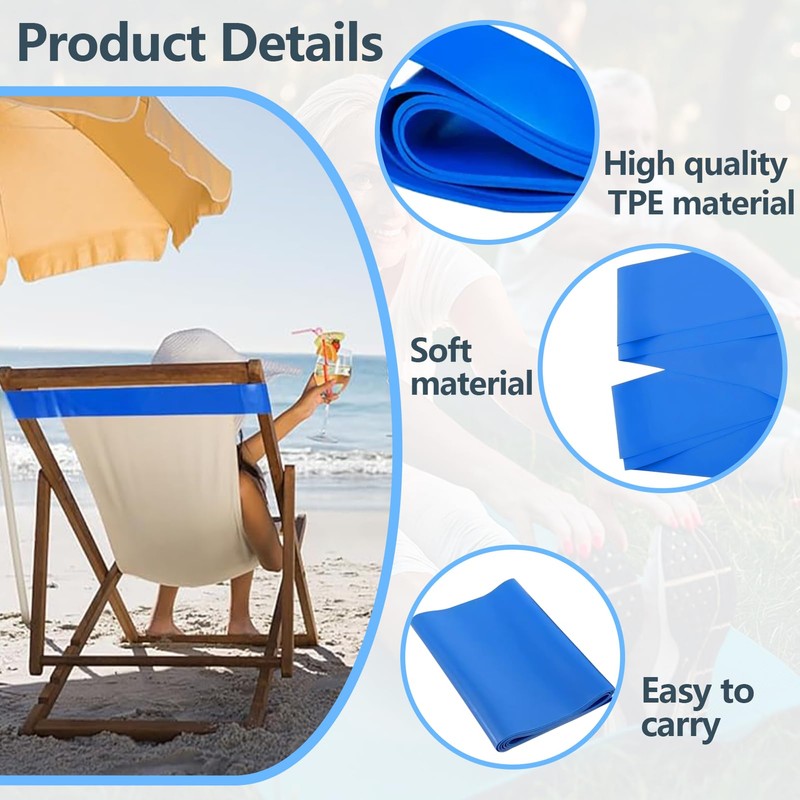 Product Details

High quality TPE material

Soft material

Easy to carry